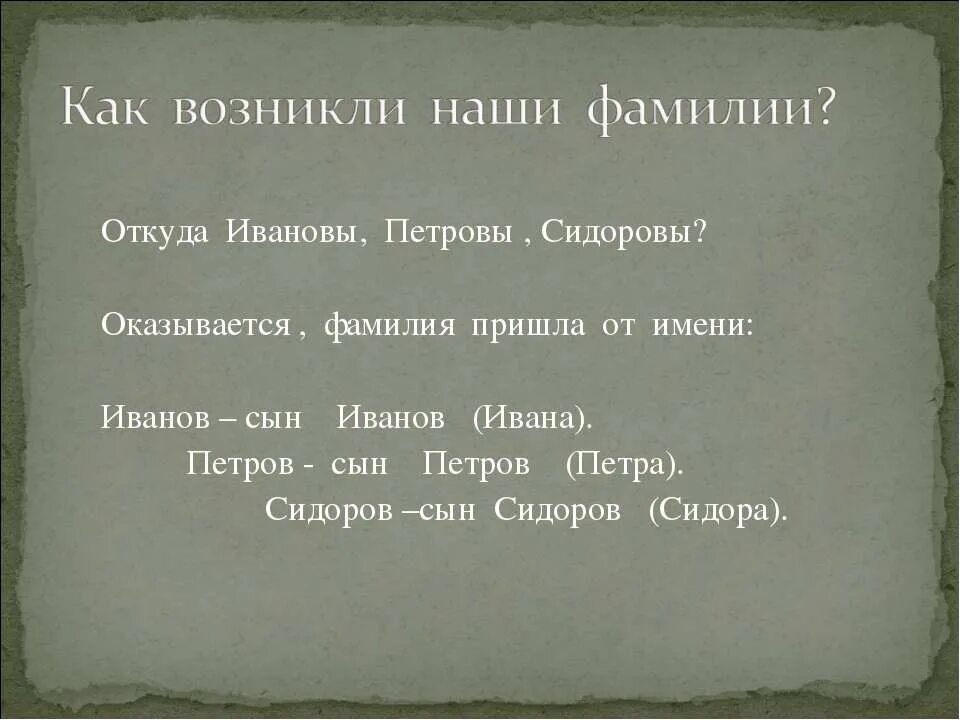 Как возникли наши фамилии?

Откуда Ивановы, Петровы , Сидоровы?

Оказывается , фамилия пришла от имени:

Иванов – сын Иванов (Ивана).
Петров - сын Петров (Петра).
Сидоров –сын Сидоров (Сидора).